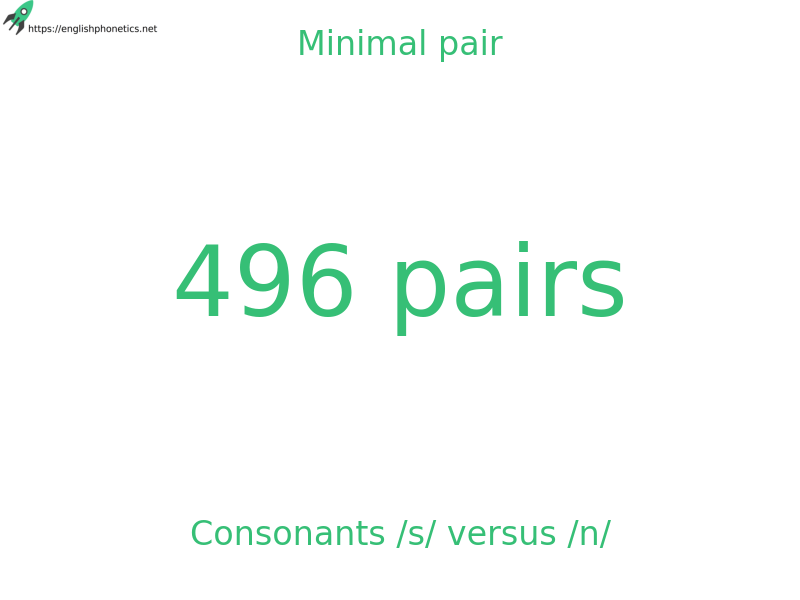 https://englishphonetics.net

Minimal pair

496 pairs

Consonants /s/ versus /n/